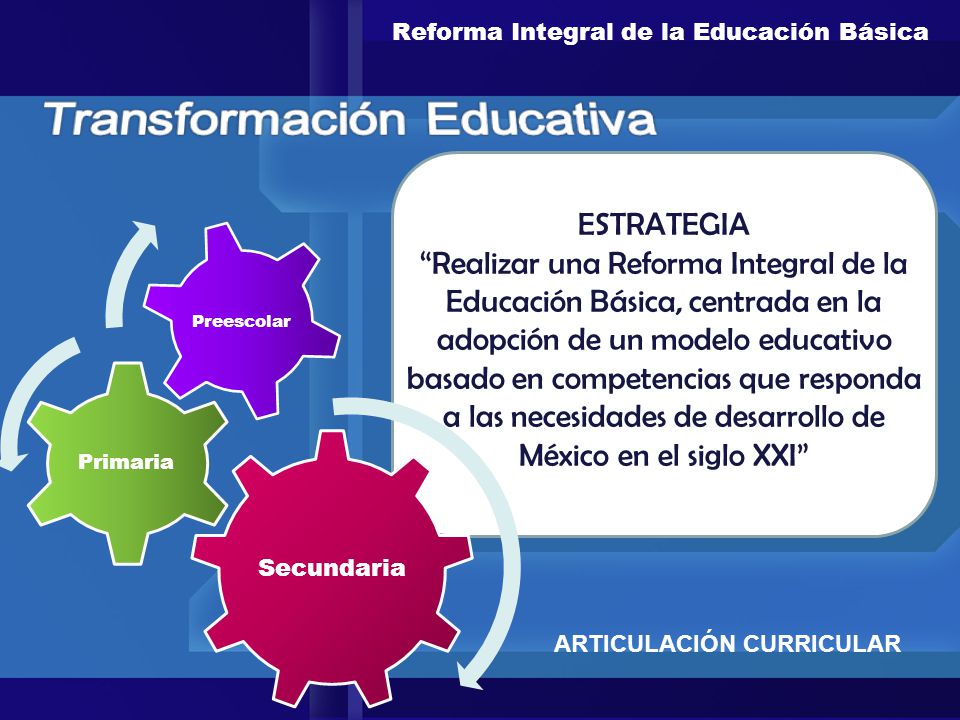 Reforma Integral de la Educación Básica

Transformación Educativa

ESTRATEGIA
“Realizar una Reforma Integral de la Educación Básica, centrada en la adopción de un modelo educativo basado en competencias que responda a las necesidades de desarrollo de México en el siglo XXI”

Preescolar

Primaria

Secundaria

ARTICULACIÓN CURRICULAR